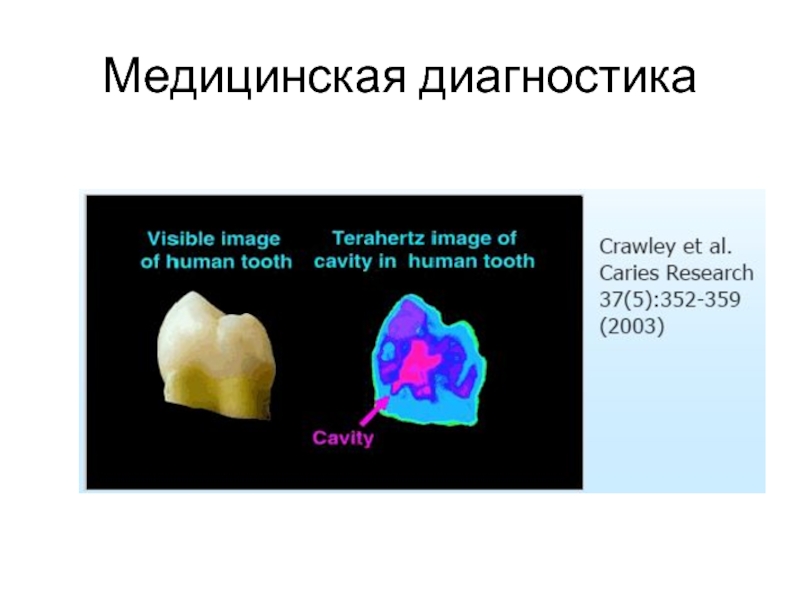 Медицинская диагностика

Visible image of human tooth

Terahertz image of cavity in human tooth

Cavity

Crawley et al. Caries Research 37(5):352-359 (2003)